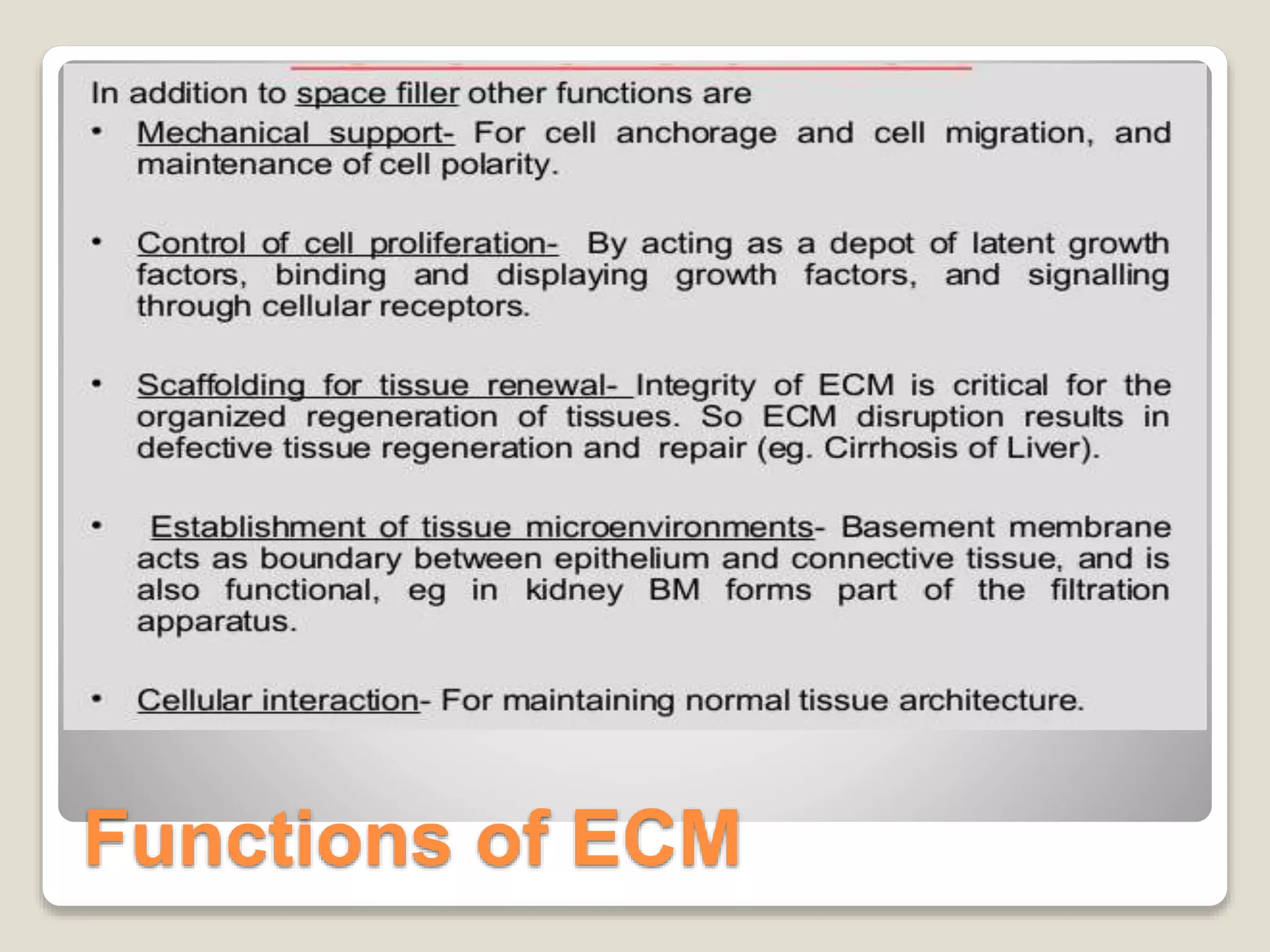 In addition to space filler other functions are

• Mechanical support- For cell anchorage and cell migration, and maintenance of cell polarity.

• Control of cell proliferation- By acting as a depot of latent growth factors, binding and displaying growth factors, and signalling through cellular receptors.

• Scaffolding for tissue renewal- Integrity of ECM is critical for the organized regeneration of tissues. So ECM disruption results in defective tissue regeneration and repair (eg. Cirrhosis of Liver).

• Establishment of tissue microenvironments- Basement membrane acts as boundary between epithelium and connective tissue, and is also functional, eg in kidney BM forms part of the filtration apparatus.

• Cellular interaction- For maintaining normal tissue architecture.

Functions of ECM